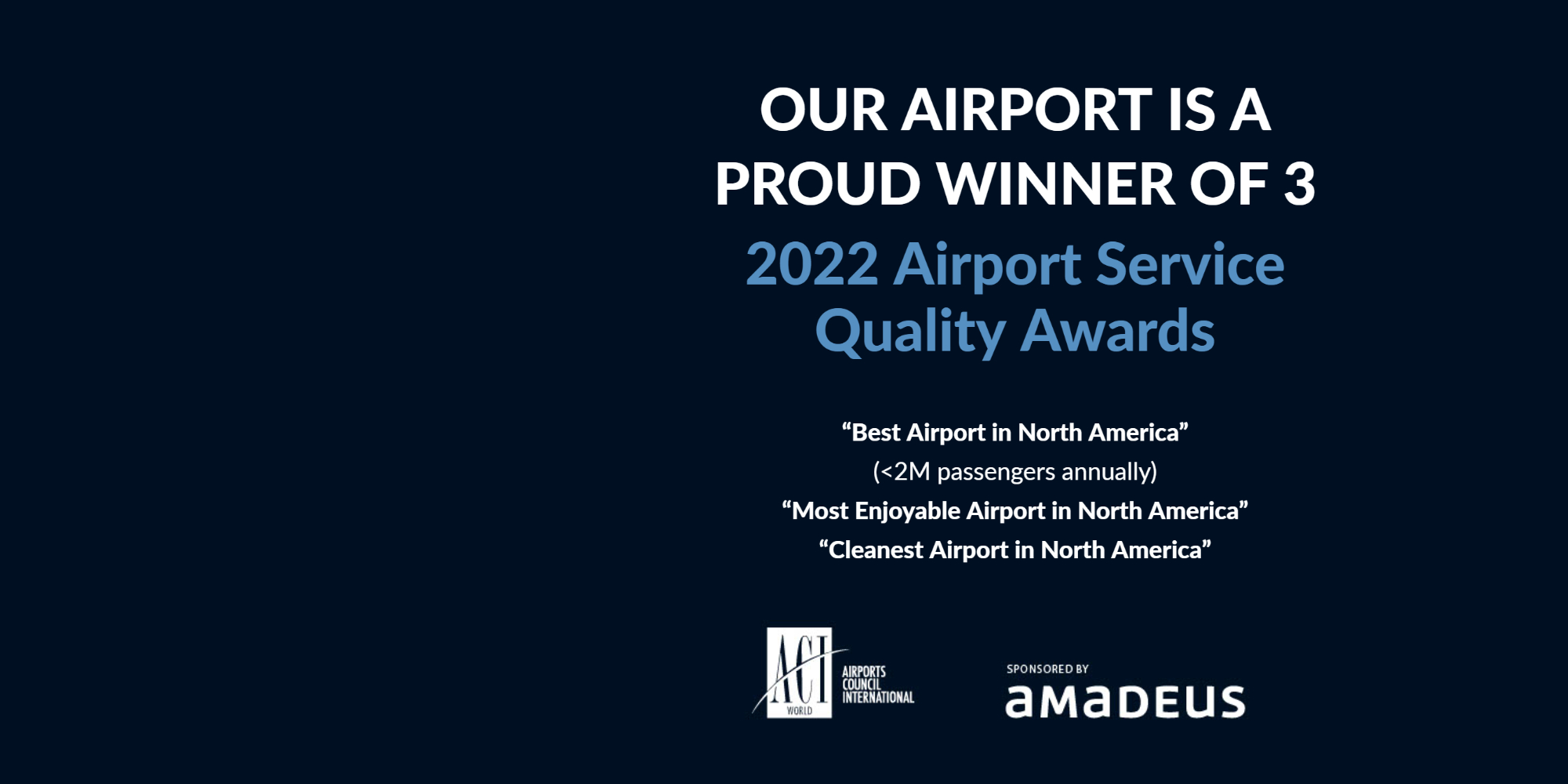 OUR AIRPORT IS A PROUD WINNER OF 3

2022 Airport Service Quality Awards

“Best Airport in North America”
(<2M passengers annually)
“Most Enjoyable Airport in North America”
“Cleanest Airport in North America”

ACI WORLD AIRPORTS COUNCIL INTERNATIONAL

SPONSORED BY
amadeus